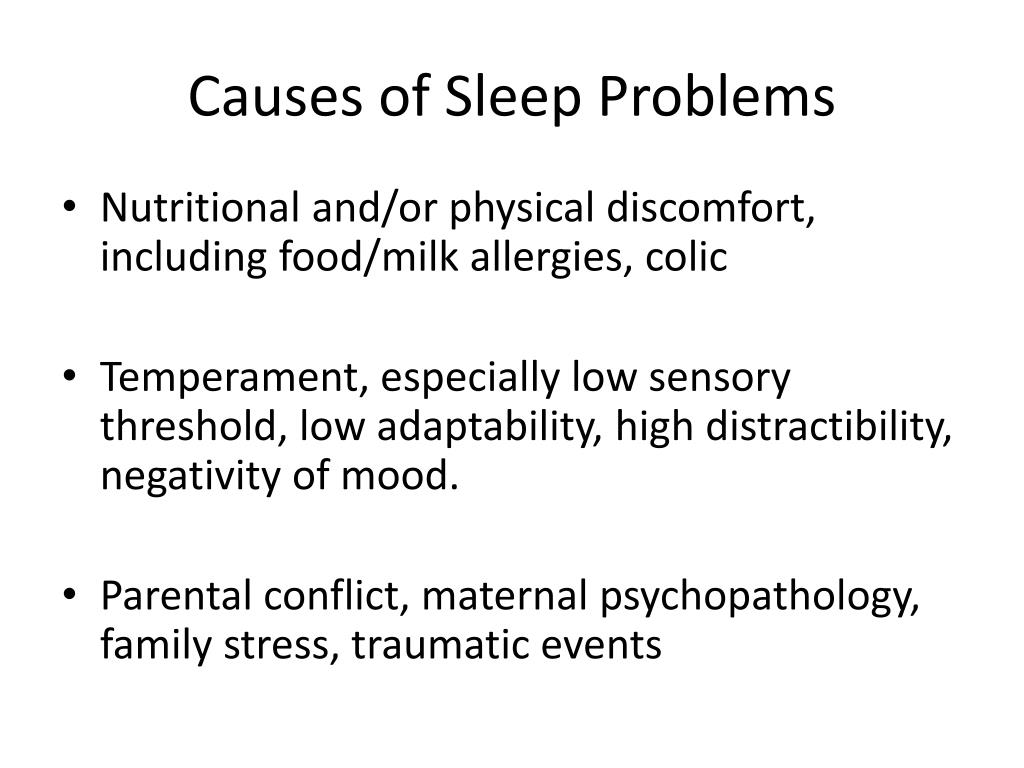 Causes of Sleep Problems

• Nutritional and/or physical discomfort, including food/milk allergies, colic

• Temperament, especially low sensory threshold, low adaptability, high distractibility, negativity of mood.

• Parental conflict, maternal psychopathology, family stress, traumatic events